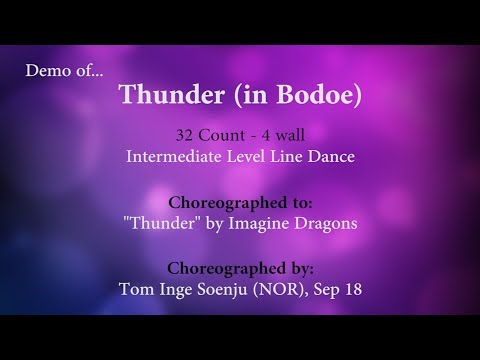 Demo of...

Thunder (in Bodoe)

32 Count - 4 wall
Intermediate Level Line Dance

Choreographed to:
"Thunder" by Imagine Dragons

Choreographed by:
Tom Inge Soenju (NOR), Sep 18